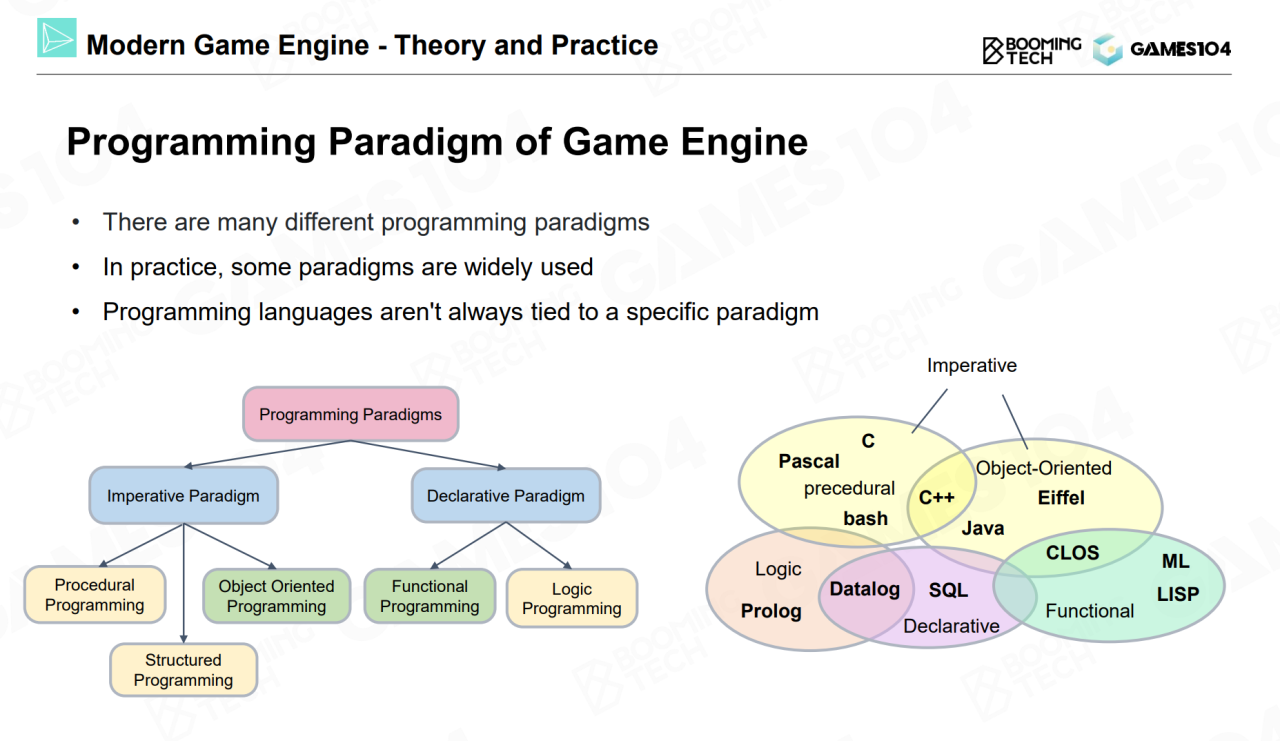 Modern Game Engine - Theory and Practice

BOOMING TECH GAMES104

Programming Paradigm of Game Engine

• There are many different programming paradigms
• In practice, some paradigms are widely used
• Programming languages aren't always tied to a specific paradigm

Programming Paradigms

Imperative Paradigm

Declarative Paradigm

Procedural Programming

Object Oriented Programming

Functional Programming

Logic Programming

Structured Programming

Imperative

C

Pascal

precedural

bash

C++

Object-Oriented

Eiffel

Java

Logic

Prolog

Datalog

SQL

Declarative

CLOS

ML

LISP

Functional